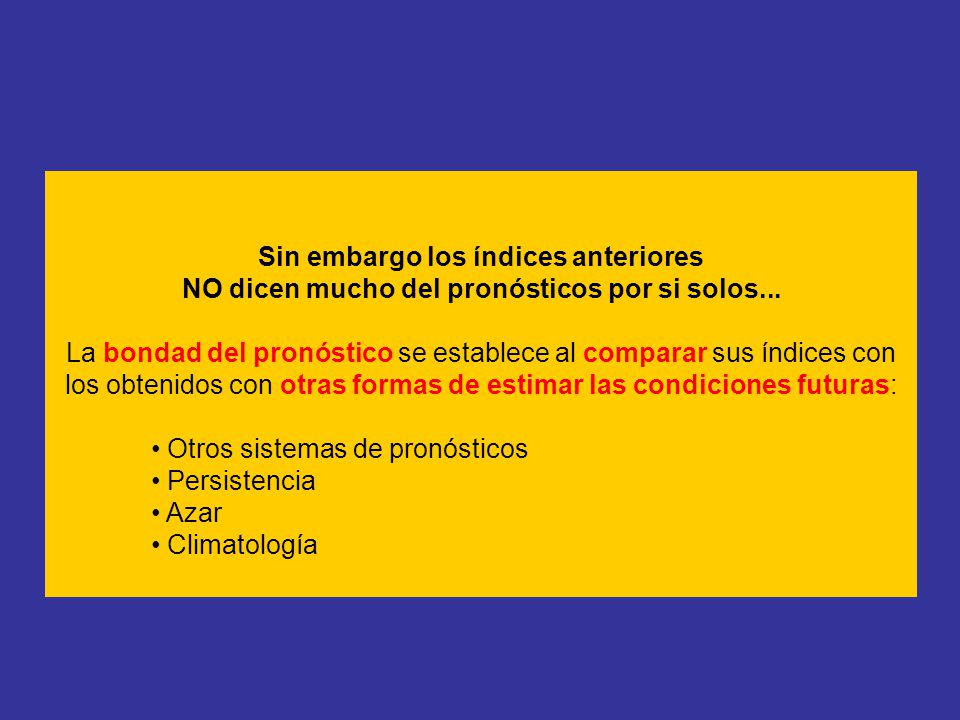 Sin embargo los índices anteriores
NO dicen mucho del pronósticos por si solos...

La bondad del pronóstico se establece al comparar sus índices con los obtenidos con otras formas de estimar las condiciones futuras:

• Otros sistemas de pronósticos
• Persistencia
• Azar
• Climatología